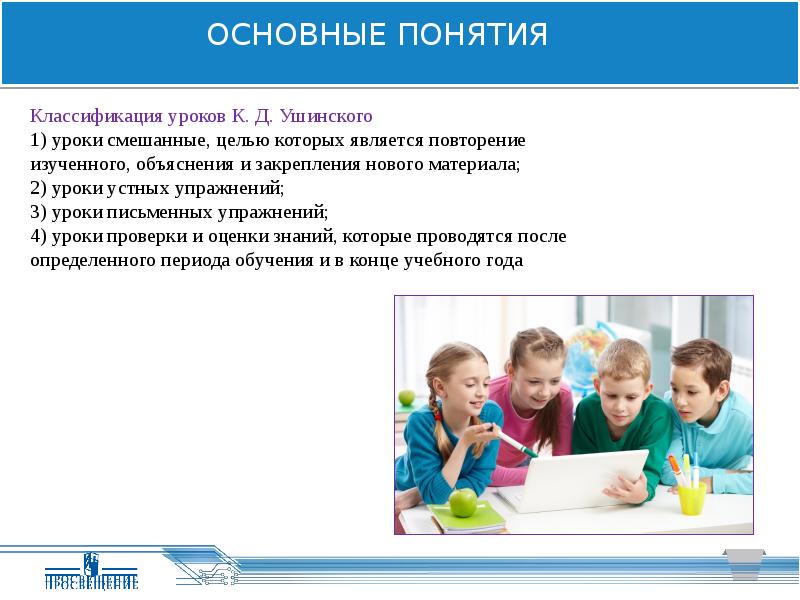 ОСНОВНЫЕ ПОНЯТИЯ

Классификация уроков К. Д. Ушинского
1) уроки смешанные, целью которых является повторение изученного, объяснения и закрепления нового материала;
2) уроки устных упражнений;
3) уроки письменных упражнений;
4) уроки проверки и оценки знаний, которые проводятся после определенного периода обучения и в конце учебного года

ПРОСВЕЩЕНИЕ